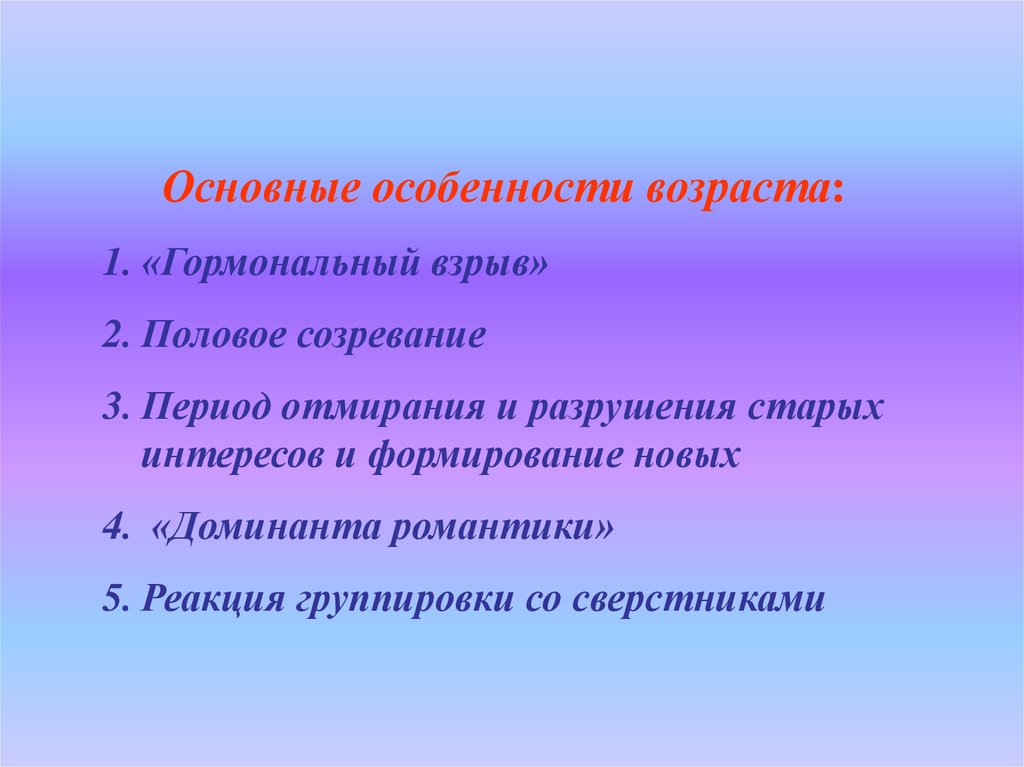 Основные особенности возраста:

1. «Гормональный взрыв»

2. Половое созревание

3. Период отмирания и разрушения старых интересов и формирование новых

4. «Доминанта романтики»

5. Реакция группировки со сверстниками